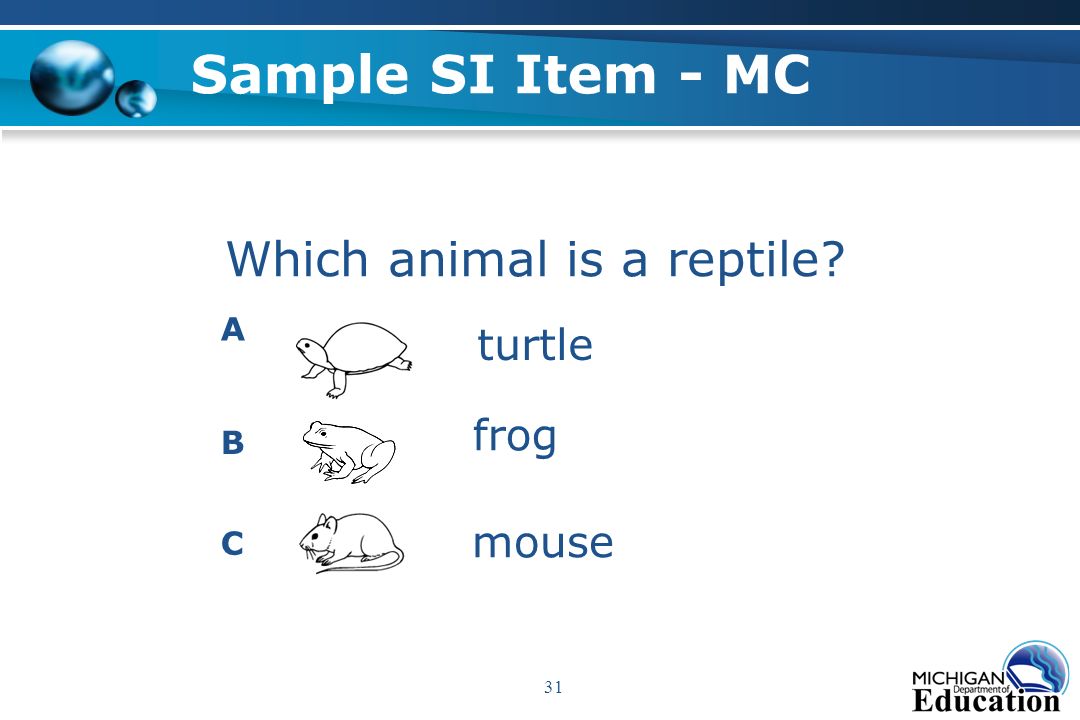 Sample SI Item - MC

Which animal is a reptile?

A turtle

B frog

C mouse

31

MICHIGAN Department of Education